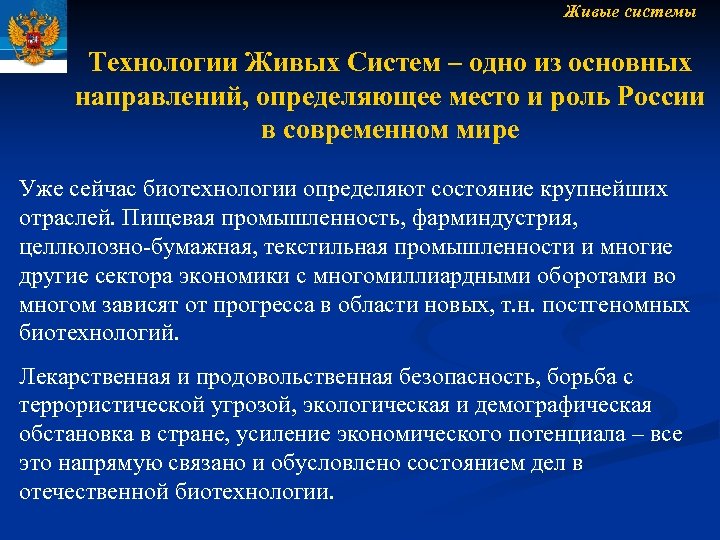 Живые системы

Технологии Живых Систем – одно из основных направлений, определяющее место и роль России в современном мире

Уже сейчас биотехнологии определяют состояние крупнейших отраслей. Пищевая промышленность, фарминдустрия, целлюлозно-бумажная, текстильная промышленности и многие другие сектора экономики с многомиллиардными оборотами во многом зависят от прогресса в области новых, т.н. постгеномных биотехнологий.

Лекарственная и продовольственная безопасность, борьба с террористической угрозой, экологическая и демографическая обстановка в стране, усиление экономического потенциала – все это напрямую связано и обусловлено состоянием дел в отечественной биотехнологии.